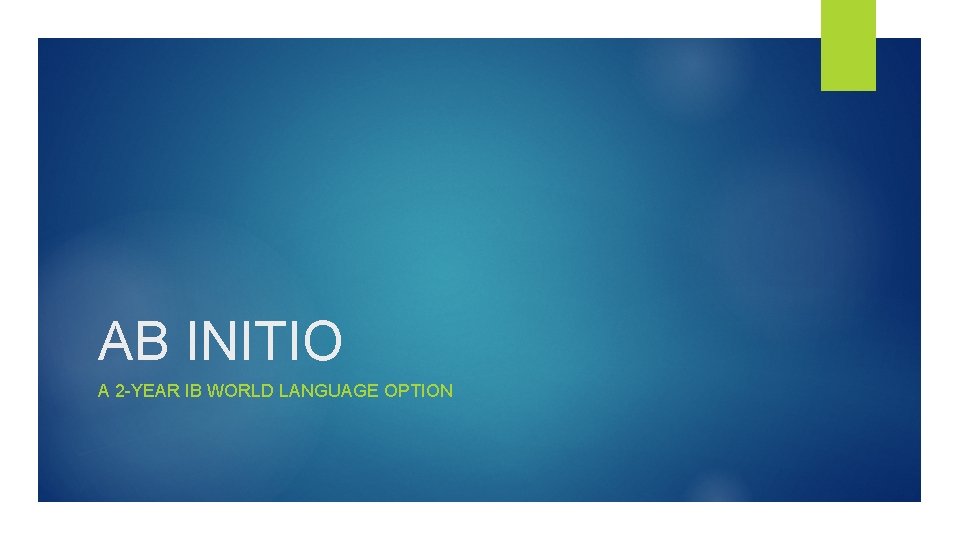 AB INITIO

A 2-YEAR IB WORLD LANGUAGE OPTION